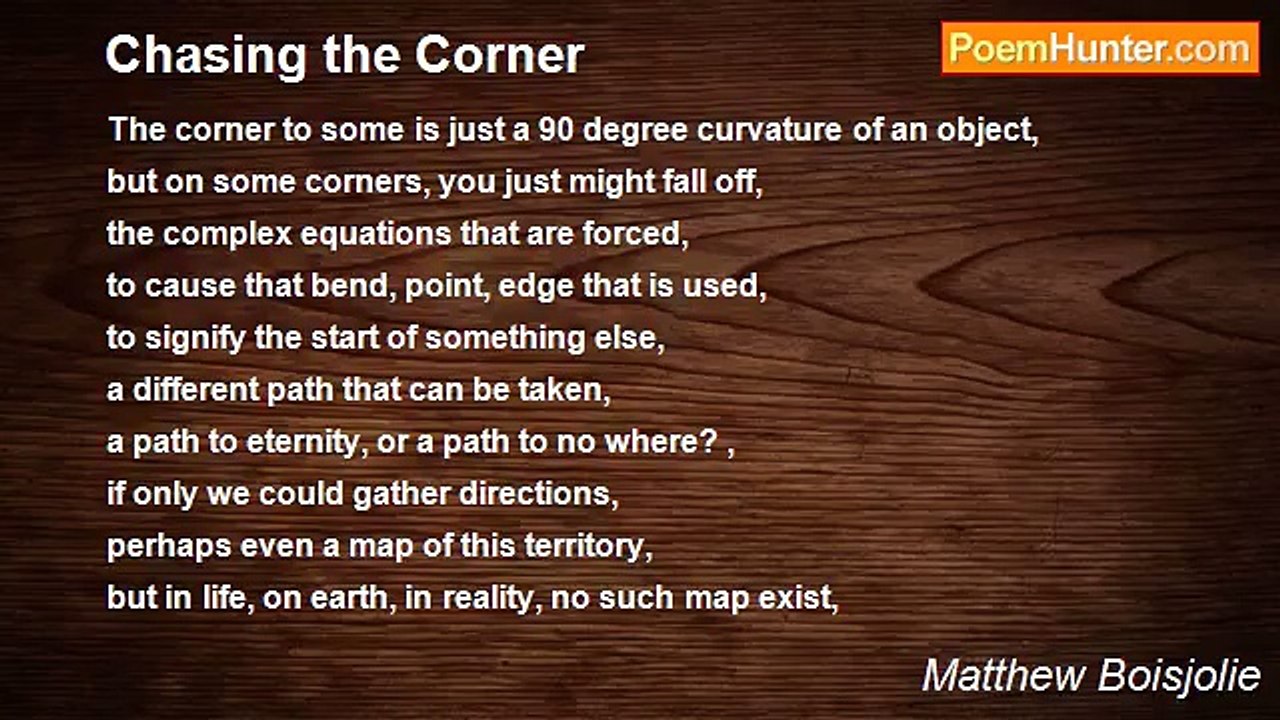 Chasing the Corner

PoemHunter.com

The corner to some is just a 90 degree curvature of an object,
but on some corners, you just might fall off,
the complex equations that are forced,
to cause that bend, point, edge that is used,
to signify the start of something else,
a different path that can be taken,
a path to eternity, or a path to no where? ,
if only we could gather directions,
perhaps even a map of this territory,
but in life, on earth, in reality, no such map exist,

Matthew Boisjolie